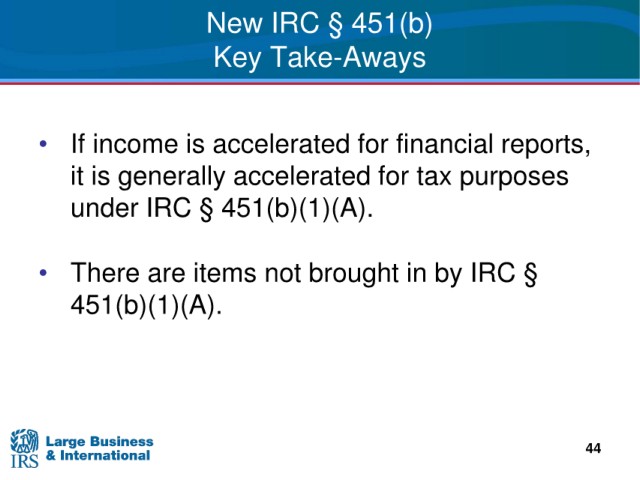 New IRC § 451(b)
Key Take-Aways

• If income is accelerated for financial reports, it is generally accelerated for tax purposes under IRC § 451(b)(1)(A).

• There are items not brought in by IRC § 451(b)(1)(A).

IRS Large Business & International

44